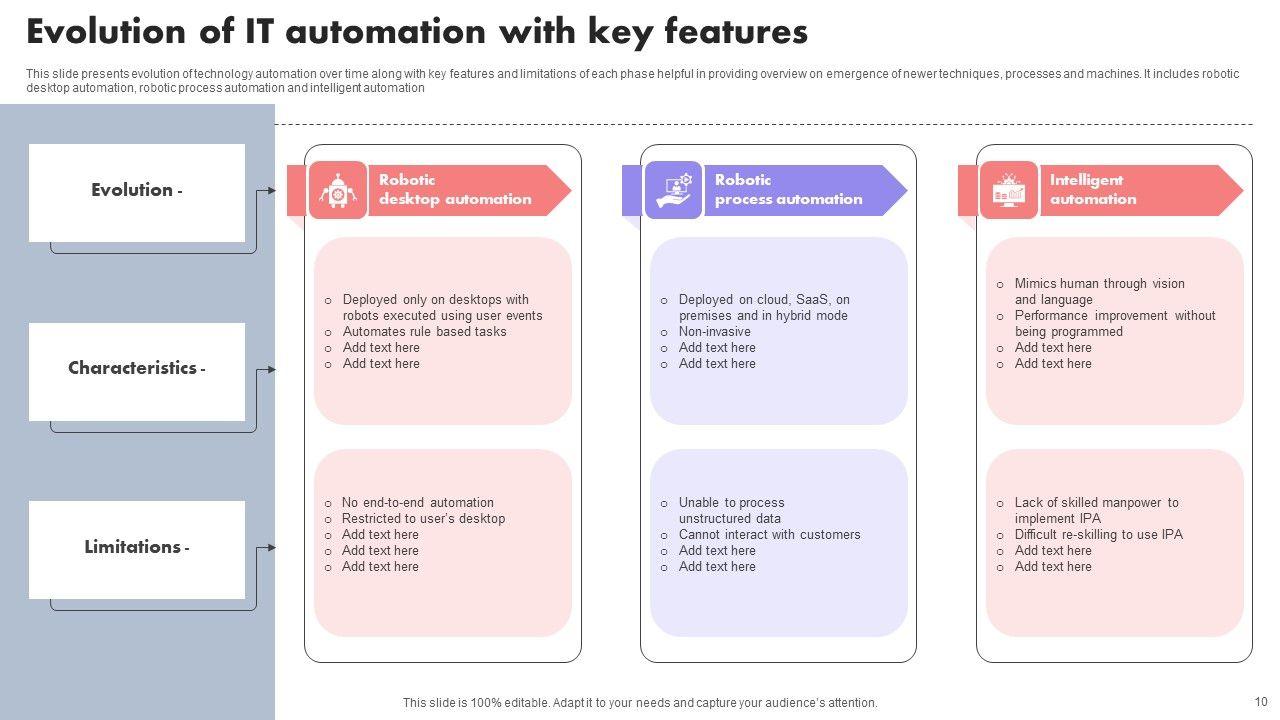 Evolution of IT automation with key features

This slide presents evolution of technology automation over time along with key features and limitations of each phase helpful in providing overview on emergence of newer techniques, processes and machines. It includes robotic desktop automation, robotic process automation and intelligent automation

Evolution -

Characteristics -

Limitations -

Robotic desktop automation

o Deployed only on desktops with robots executed using user events
o Automates rule based tasks
o Add text here
o Add text here

o No end-to-end automation
o Restricted to user's desktop
o Add text here
o Add text here
o Add text here

Robotic process automation

o Deployed on cloud, SaaS, on premises and in hybrid mode
o Non-invasive
o Add text here
o Add text here

o Unable to process unstructured data
o Cannot interact with customers
o Add text here
o Add text here

Intelligent automation

o Mimics human through vision and language
o Performance improvement without being programmed
o Add text here
o Add text here

o Lack of skilled manpower to implement IPA
o Difficult re-skilling to use IPA
o Add text here
o Add text here

This slide is 100% editable. Adapt it to your needs and capture your audience's attention.

10